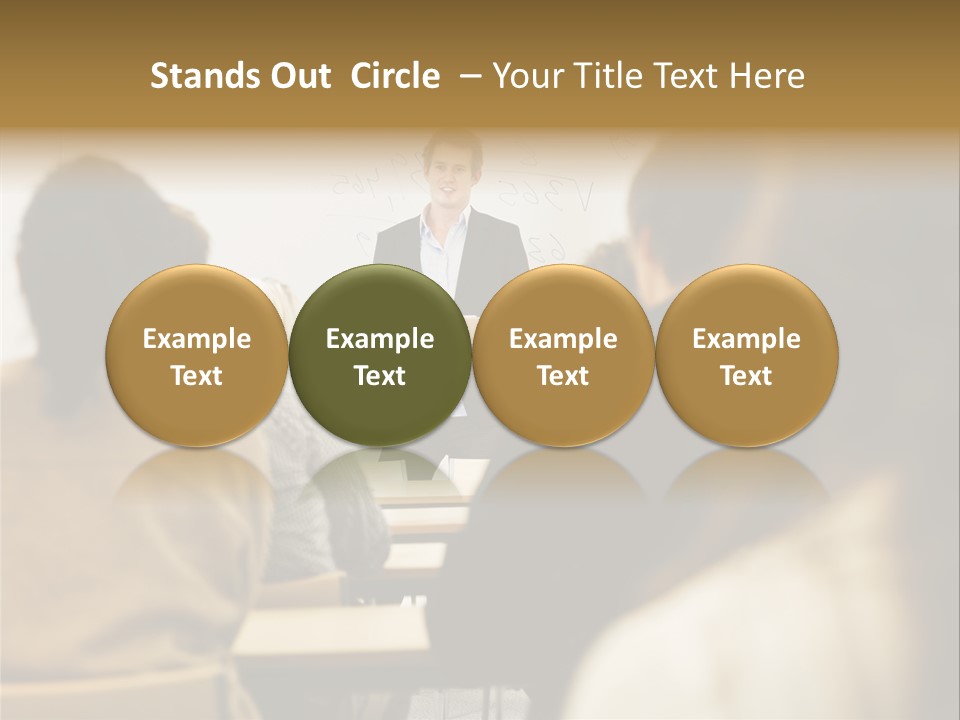 Stands Out Circle – Your Title Text Here

Example Text

Example Text

Example Text

Example Text